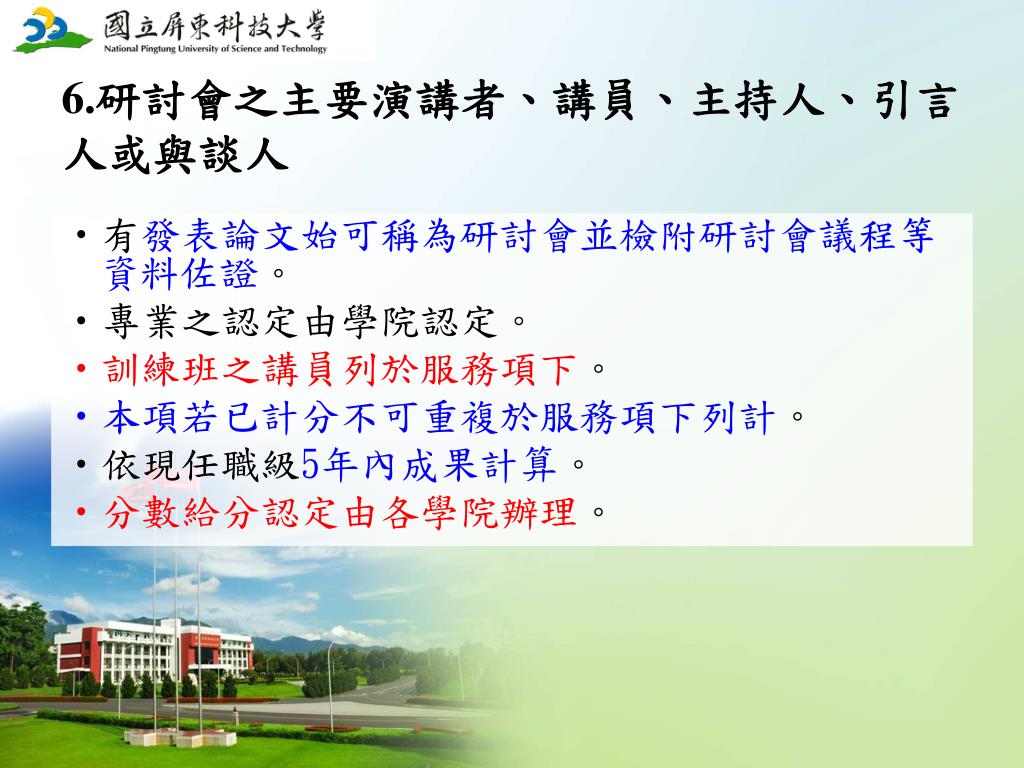 國立屏東科技大學
National Pingtung University of Science and Technology

6.研討會之主要演講者、講員、主持人、引言人或與談人

• 有發表論文始可稱為研討會並檢附研討會議程等資料佐證。
• 專業之認定由學院認定。
• 訓練班之講員列於服務項下。
• 本項若已計分不可重複於服務項下列計。
• 依現任職級5年內成果計算。
• 分數給分認定由各學院辦理。